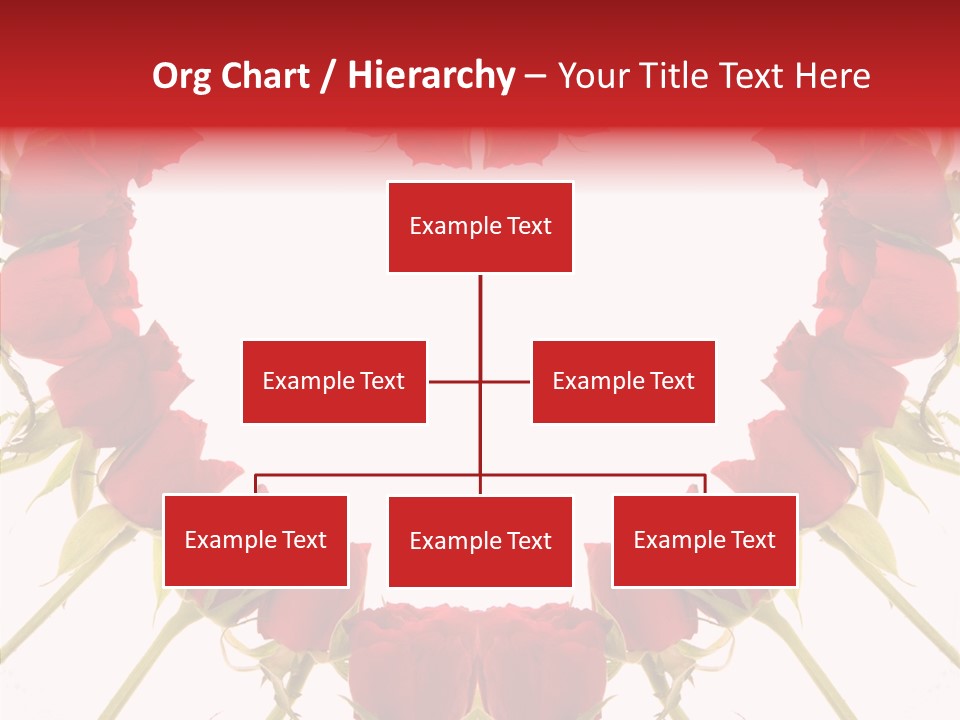 Org Chart / Hierarchy – Your Title Text Here

Example Text

Example Text

Example Text

Example Text

Example Text

Example Text